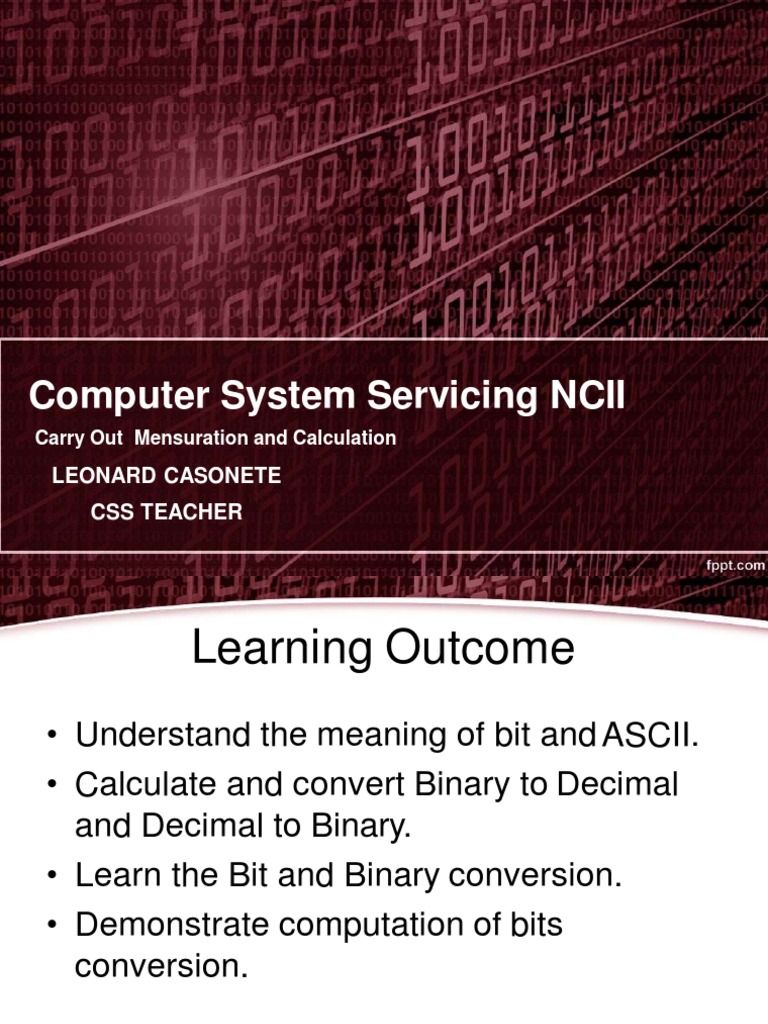 Computer System Servicing NCII

Carry Out Mensuration and Calculation

LEONARD CASONETE

CSS TEACHER

fppt.com

Learning Outcome

• Understand the meaning of bit and ASCII.
• Calculate and convert Binary to Decimal and Decimal to Binary.
• Learn the Bit and Binary conversion.
• Demonstrate computation of bits conversion.